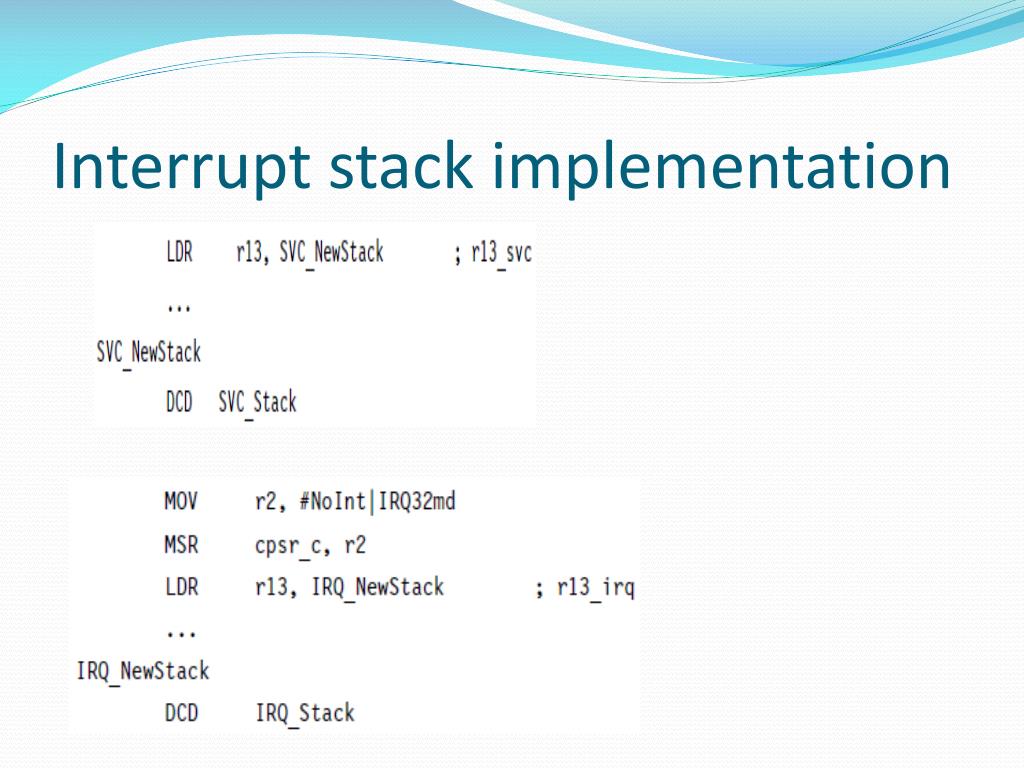 Interrupt stack implementation

LDR r13, SVC_NewStack ; r13_svc
...
SVC_NewStack
DCD SVC_Stack

MOV r2, #NoInt|IRQ32md
MSR cpsr_c, r2
LDR r13, IRQ_NewStack ; r13_irq
...
IRQ_NewStack
DCD IRQ_Stack